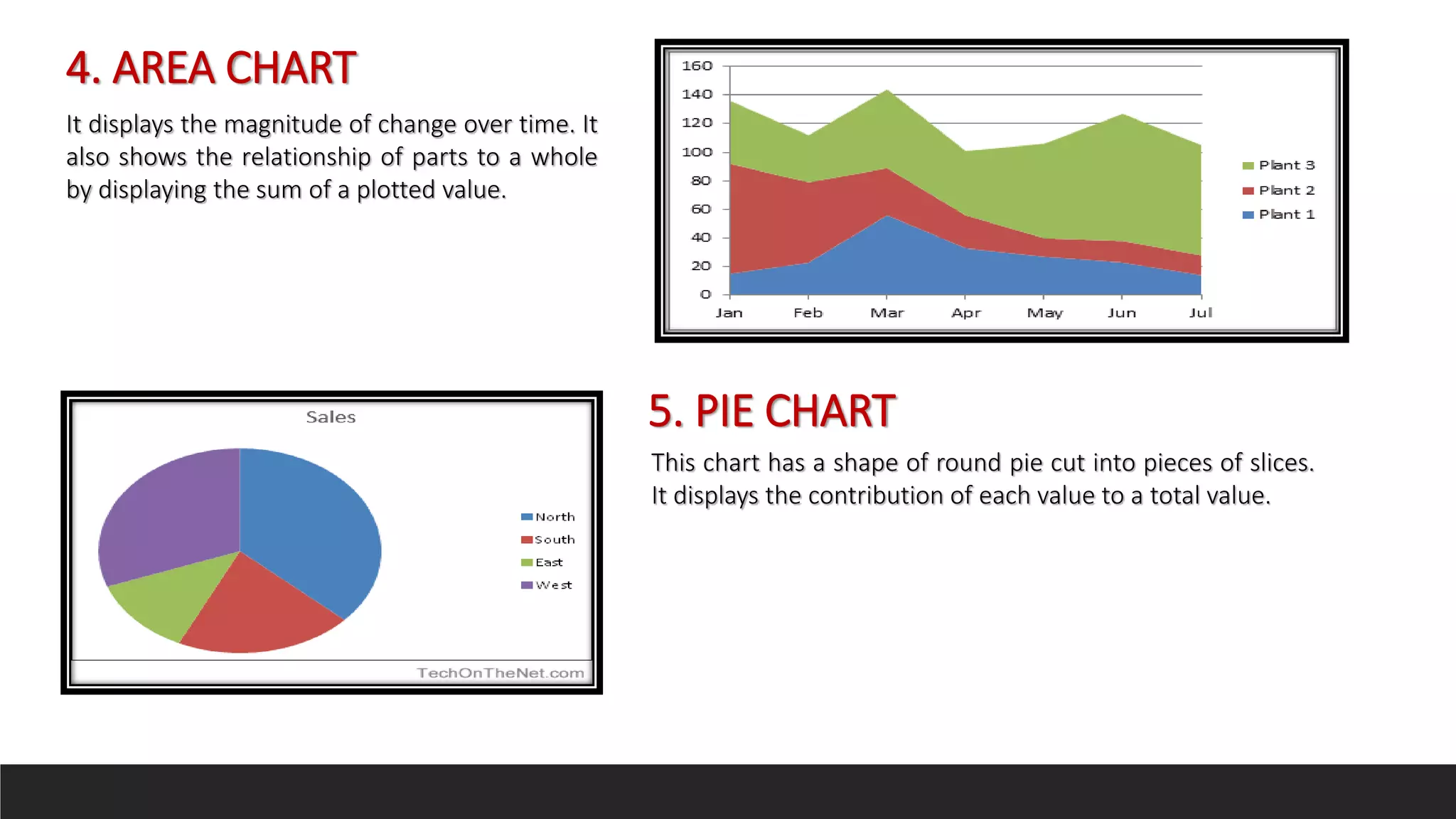 4. AREA CHART

It displays the magnitude of change over time. It also shows the relationship of parts to a whole by displaying the sum of a plotted value.

160
140
120
100
80
60
40
20
0
Jan Feb Mar Apr May Jun Jul

Plant 3
Plant 2
Plant 1

Sales

North
South
East
West

TechOnTheNet.com

5. PIE CHART

This chart has a shape of round pie cut into pieces of slices. It displays the contribution of each value to a total value.